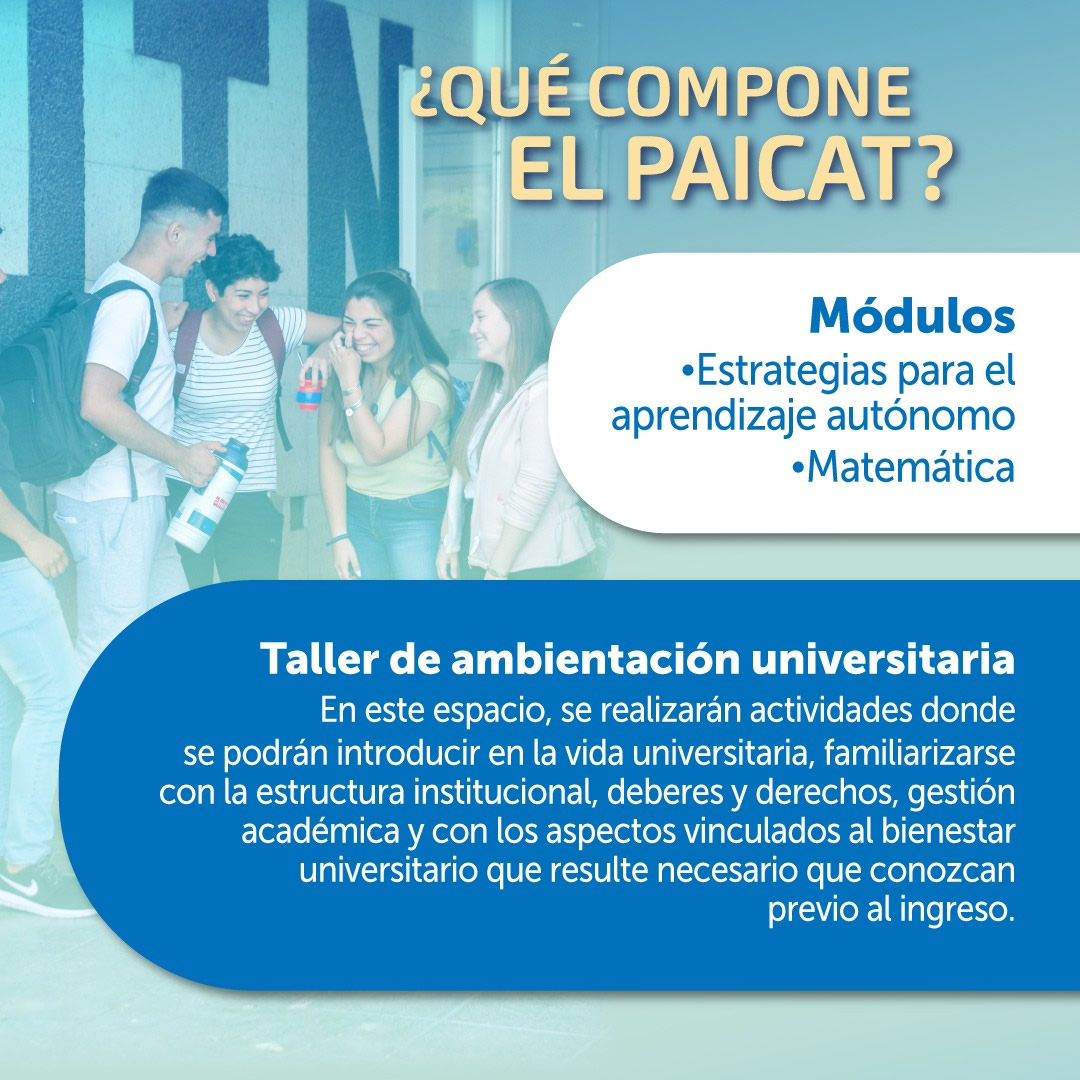 ¿QUÉ COMPONE EL PAICAT?

Módulos
•Estrategias para el aprendizaje autónomo
•Matemática

Taller de ambientación universitaria
En este espacio, se realizarán actividades donde se podrán introducir en la vida universitaria, familiarizarse con la estructura institucional, deberes y derechos, gestión académica y con los aspectos vinculados al bienestar universitario que resulte necesario que conozcan previo al ingreso.